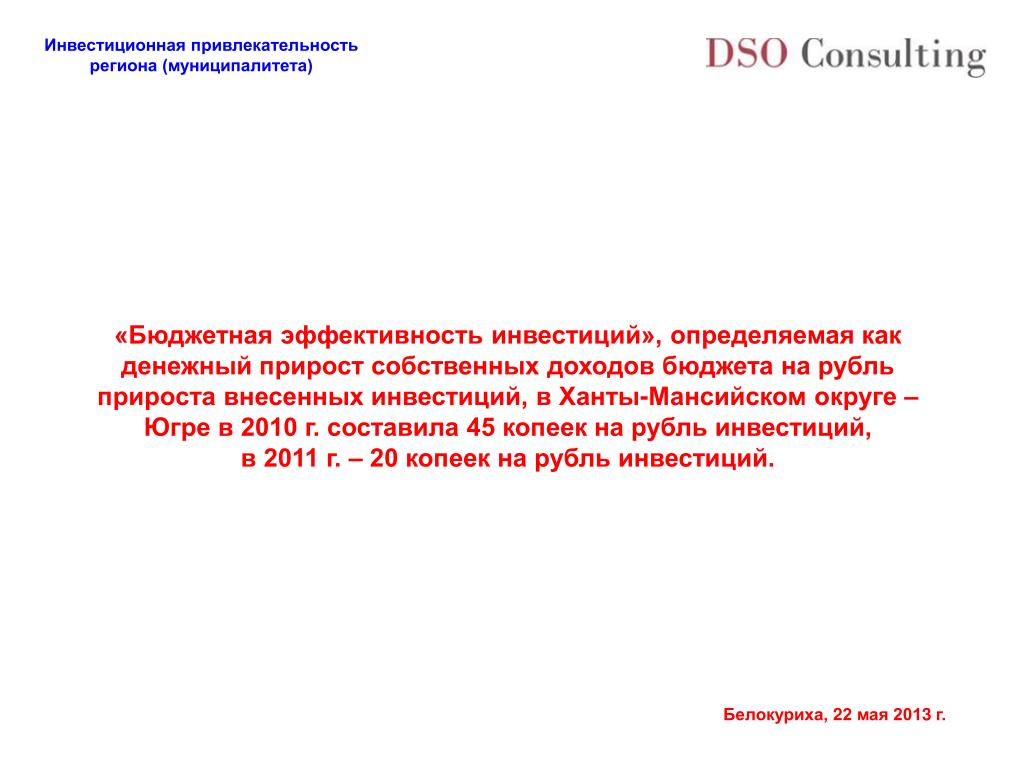 Инвестиционная привлекательность региона (муниципалитета)

DSO Consulting

«Бюджетная эффективность инвестиций», определяемая как денежный прирост собственных доходов бюджета на рубль прироста внесенных инвестиций, в Ханты-Мансийском округе – Югре в 2010 г. составила 45 копеек на рубль инвестиций, в 2011 г. – 20 копеек на рубль инвестиций.

Белокуриха, 22 мая 2013 г.